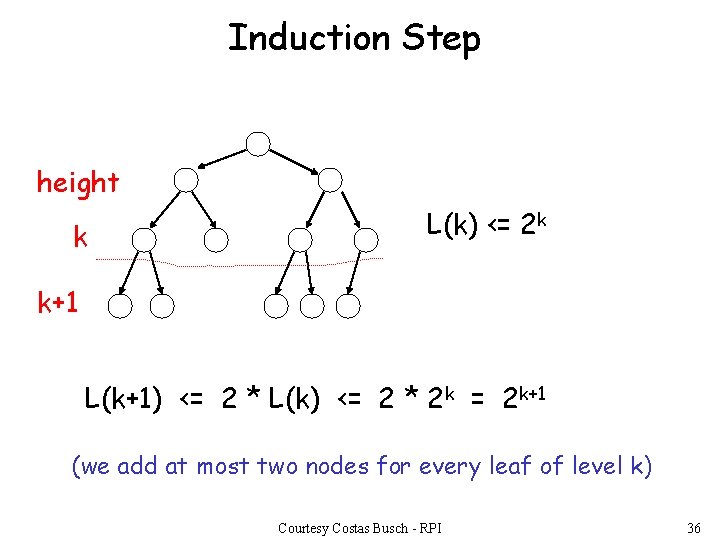 Induction Step

height

k

k+1

$L(k) <= 2^k$

$L(k+1) <= 2 * L(k) <= 2 * 2^k = 2^{k+1}$

(we add at most two nodes for every leaf of level k)

Courtesy Costas Busch - RPI

36